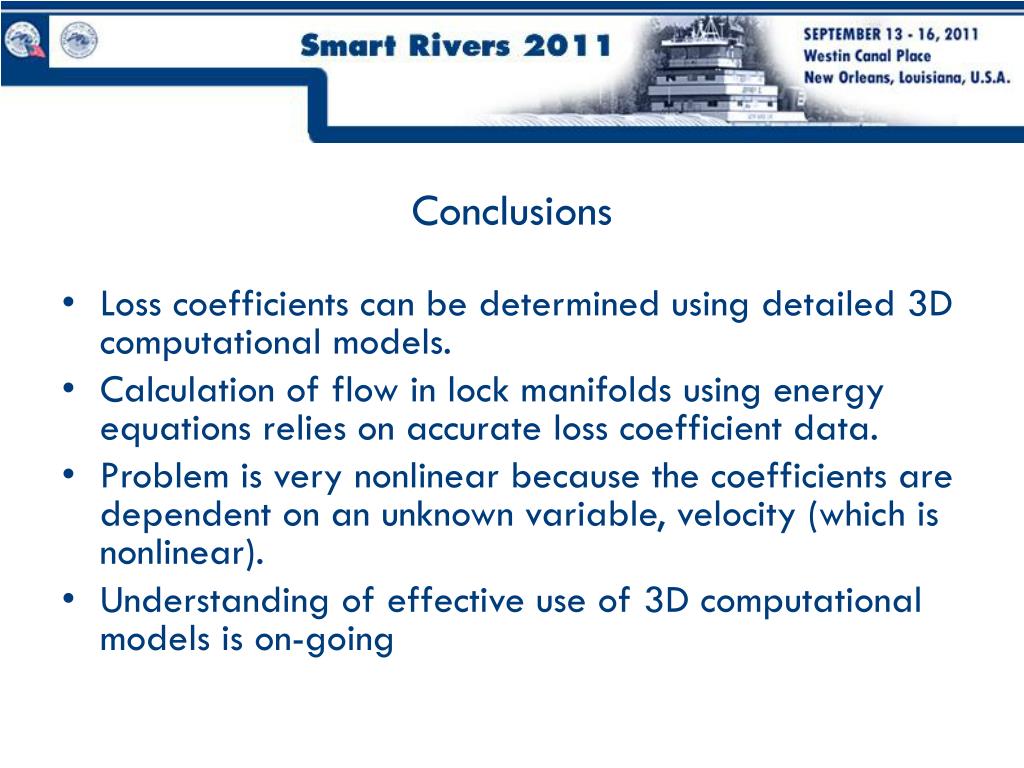 Smart Rivers 2011

SEPTEMBER 13 - 16, 2011
Westin Canal Place
New Orleans, Louisiana, U.S.A.

Conclusions

• Loss coefficients can be determined using detailed 3D computational models.
• Calculation of flow in lock manifolds using energy equations relies on accurate loss coefficient data.
• Problem is very nonlinear because the coefficients are dependent on an unknown variable, velocity (which is nonlinear).
• Understanding of effective use of 3D computational models is on-going